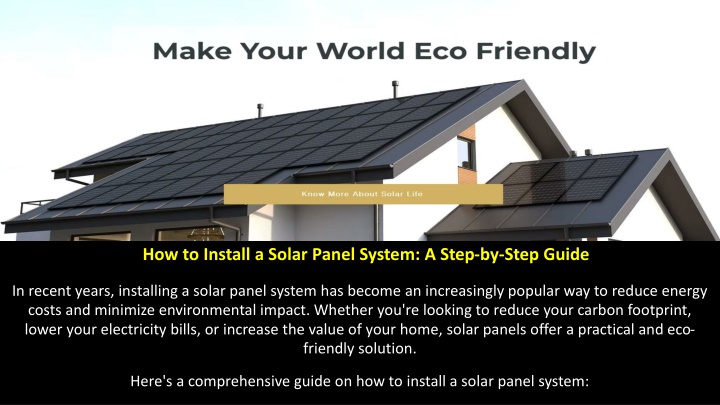 Make Your World Eco Friendly

Know More About Solar Life

How to Install a Solar Panel System: A Step-by-Step Guide

In recent years, installing a solar panel system has become an increasingly popular way to reduce energy costs and minimize environmental impact. Whether you're looking to reduce your carbon footprint, lower your electricity bills, or increase the value of your home, solar panels offer a practical and eco-friendly solution.

Here's a comprehensive guide on how to install a solar panel system: